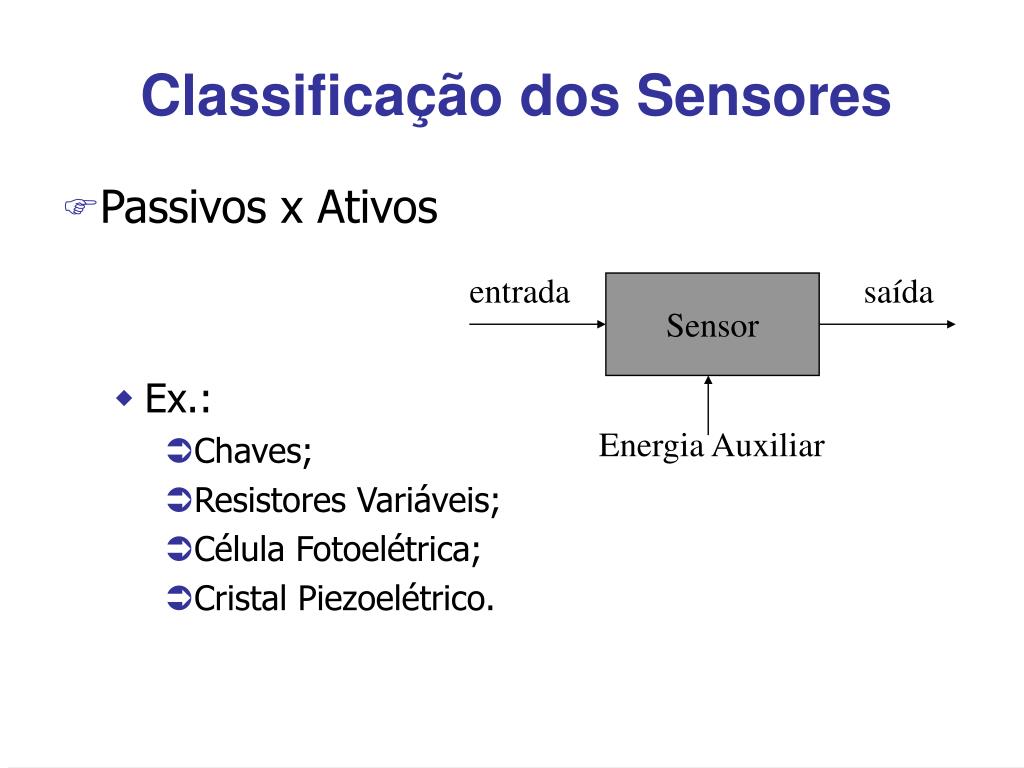 Classificação dos Sensores

Passivos x Ativos

entrada

Sensor

saída

Energia Auxiliar

Ex.:

Chaves;

Resistores Variáveis;

Célula Fotoelétrica;

Cristal Piezoelétrico.